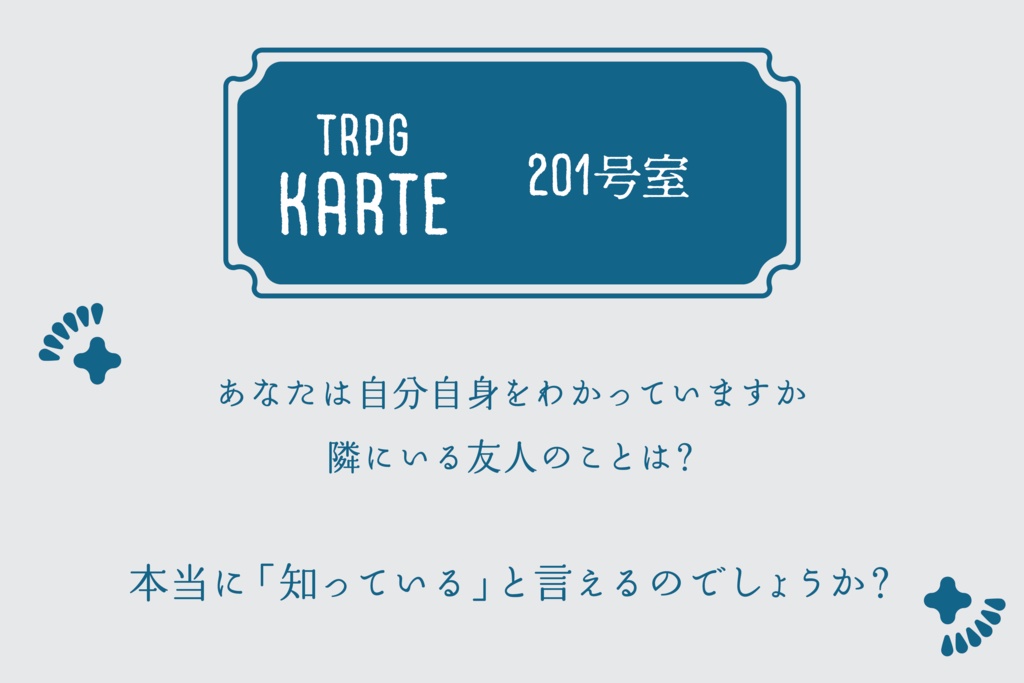 TRPG
KARTE

201号室

あなたは自分自身をわかっていますか
隣にいる友人のことは?

本当に「知っている」と言えるのでしょうか?